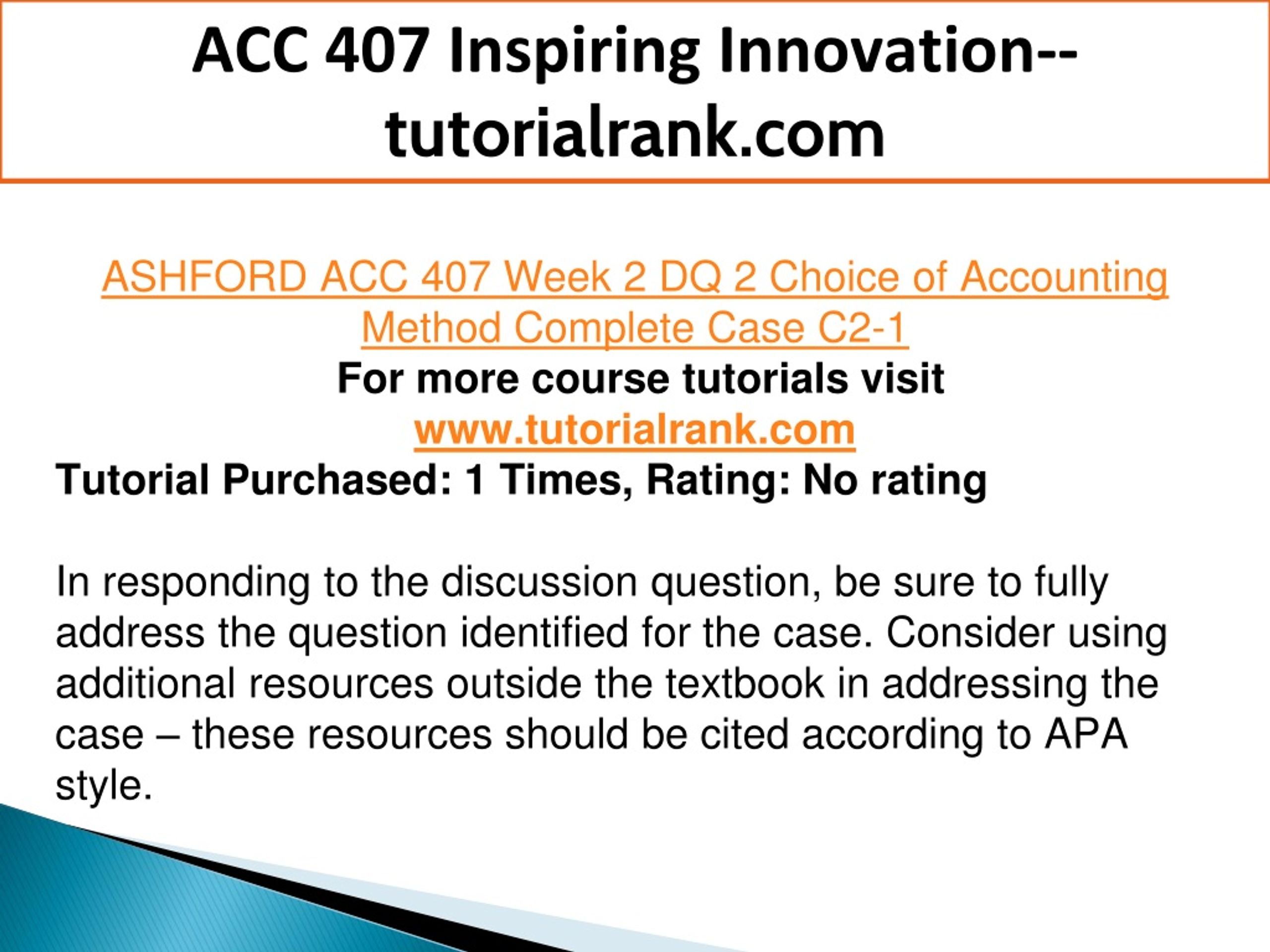 ACC 407 Inspiring Innovation--tutorialrank.com

ASHFORD ACC 407 Week 2 DQ 2 Choice of Accounting Method Complete Case C2-1
For more course tutorials visit
www.tutorialrank.com
Tutorial Purchased: 1 Times, Rating: No rating

In responding to the discussion question, be sure to fully address the question identified for the case. Consider using additional resources outside the textbook in addressing the case – these resources should be cited according to APA style.